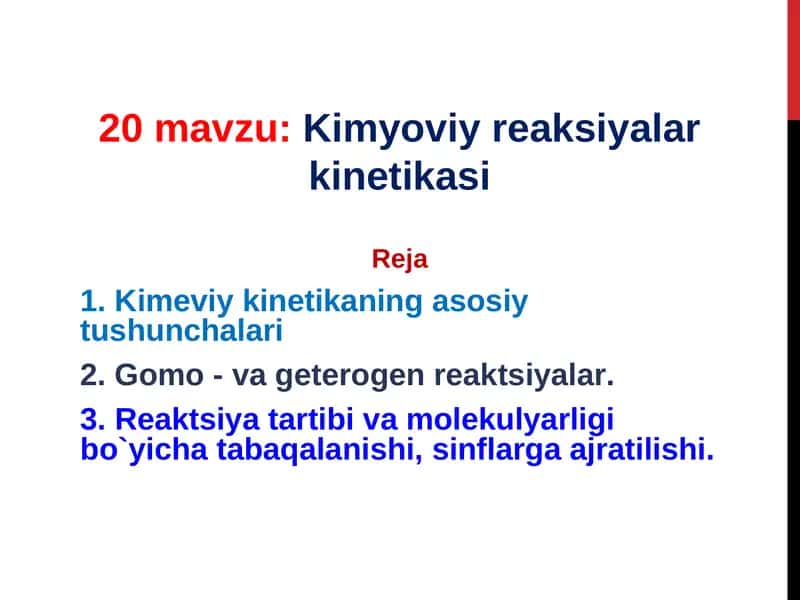 20 mavzu: Kimyoviy reaksiyalar kinetikasi

Reja

1. Kimeviy kinetikaning asosiy tushunchalari

2. Gomo - va geterogen reaktsiyalar.

3. Reaktsiya tartibi va molekulyarligi bo`yicha tabaqalanishi, sinflarga ajratilishi.